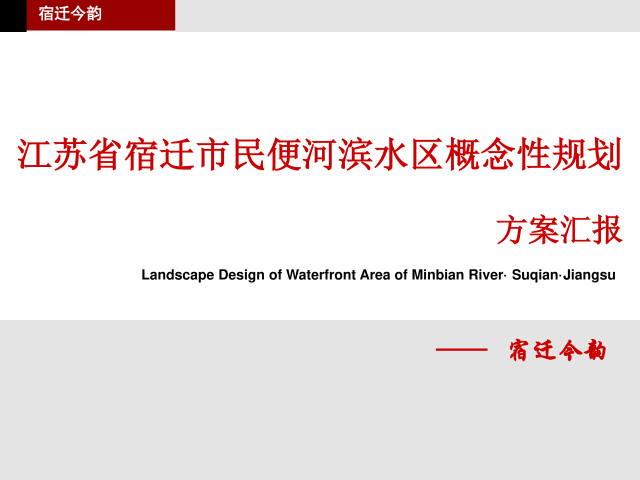 宿迁今韵

江苏省宿迁市民便河滨水区概念性规划

方案汇报

Landscape Design of Waterfront Area of Minbian River· Suqian·Jiangsu

—— 宿迁今韵